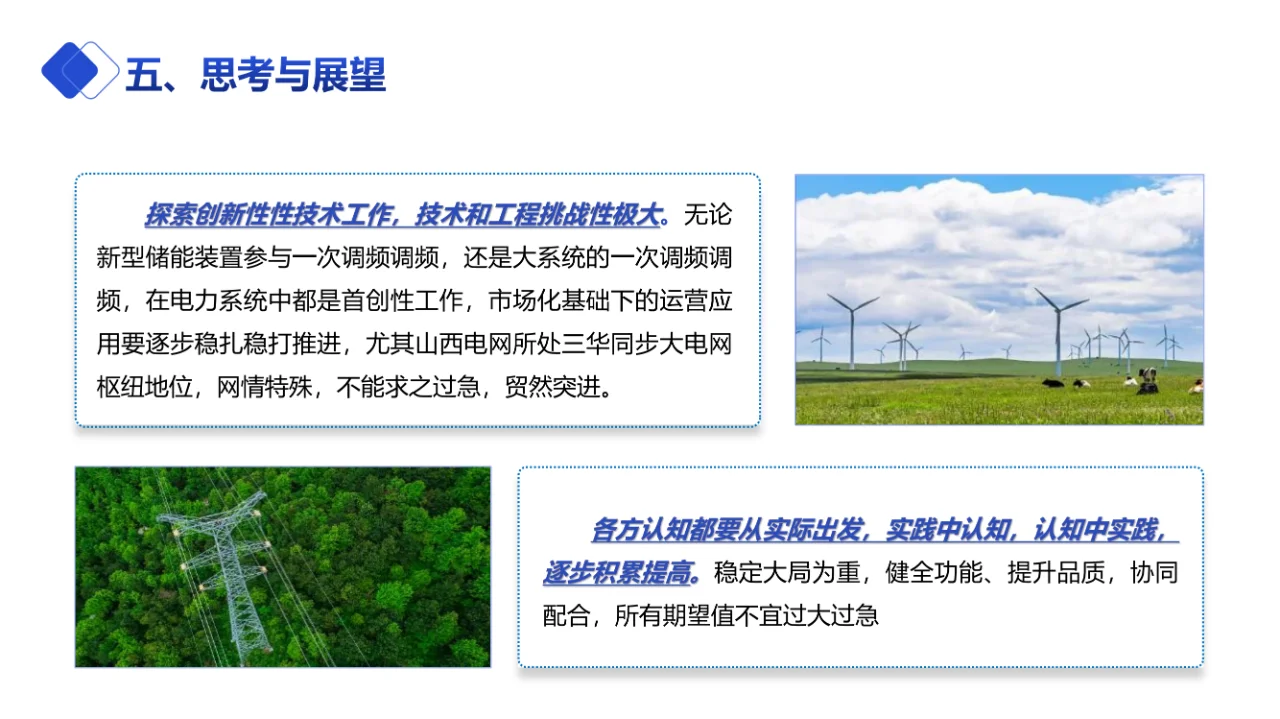 五、思考与展望

探索创新性性技术工作，技术和工程挑战性极大。无论新型储能装置参与一次调频调频，还是大系统的一次调频调频，在电力系统中都是首创性工作，市场化基础下的运营应用要逐步稳扎稳打推进，尤其山西电网所处三华同步大电网枢纽地位，网情特殊，不能求之过急，贸然突进。

各方认知都要从实际出发，实践中认知，认知中实践，逐步积累提高。稳定大局为重，健全功能、提升品质，协同配合，所有期望值不宜过大过急